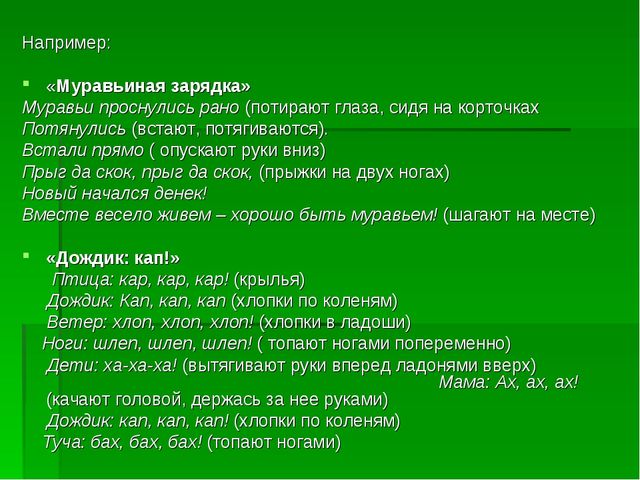 Например:

«Муравьиная зарядка»
Муравьи проснулись рано (потирают глаза, сидя на корточках
Потянулись (встают, потягиваются).
Встали прямо ( опускают руки вниз)
Прыг да скок, прыг да скок, (прыжки на двух ногах)
Новый начался денек!
Вместе весело живем – хорошо быть муравьем! (шагают на месте)

«Дождик: кап!»
Птица: кар, кар, кар! (крылья)
Дождик: Кап, кап, кап (хлопки по коленям)
Ветер: хлоп, хлоп, хлоп! (хлопки в ладоши)
Ноги: шлеп, шлеп, шлеп! ( топают ногами попеременно)
Дети: ха-ха-ха! (вытягивают руки вперед ладонями вверх)
Мама: Ах, ах, ах!
(качают головой, держась за нее руками)
Дождик: кап, кап, кап! (хлопки по коленям)
Туча: бах, бах, бах! (топают ногами)